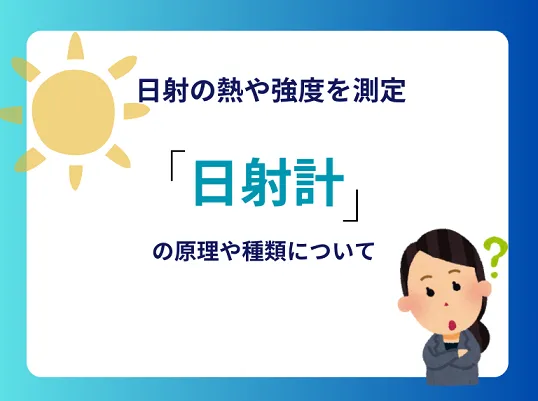 日射の熱や強度を測定

「日射計」

の原理や種類について

?